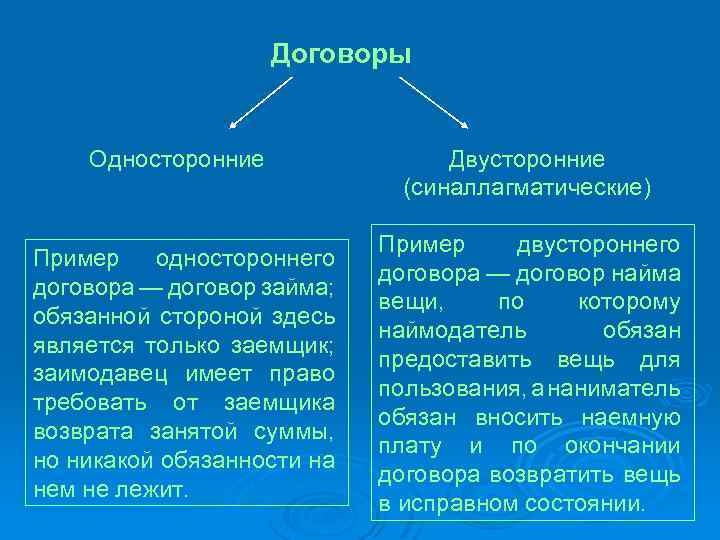 Договоры

Односторонние

Двусторонние (синаллагматические)

Пример одностороннего договора — договор займа; обязанной стороной здесь является только заемщик; заимодавец имеет право требовать от заемщика возврата занятой суммы, но никакой обязанности на нем не лежит.

Пример двустороннего договора — договор найма вещи, по которому наймодатель обязан предоставить вещь для пользования, а наниматель обязан вносить наемную плату и по окончании договора возвратить вещь в исправном состоянии.